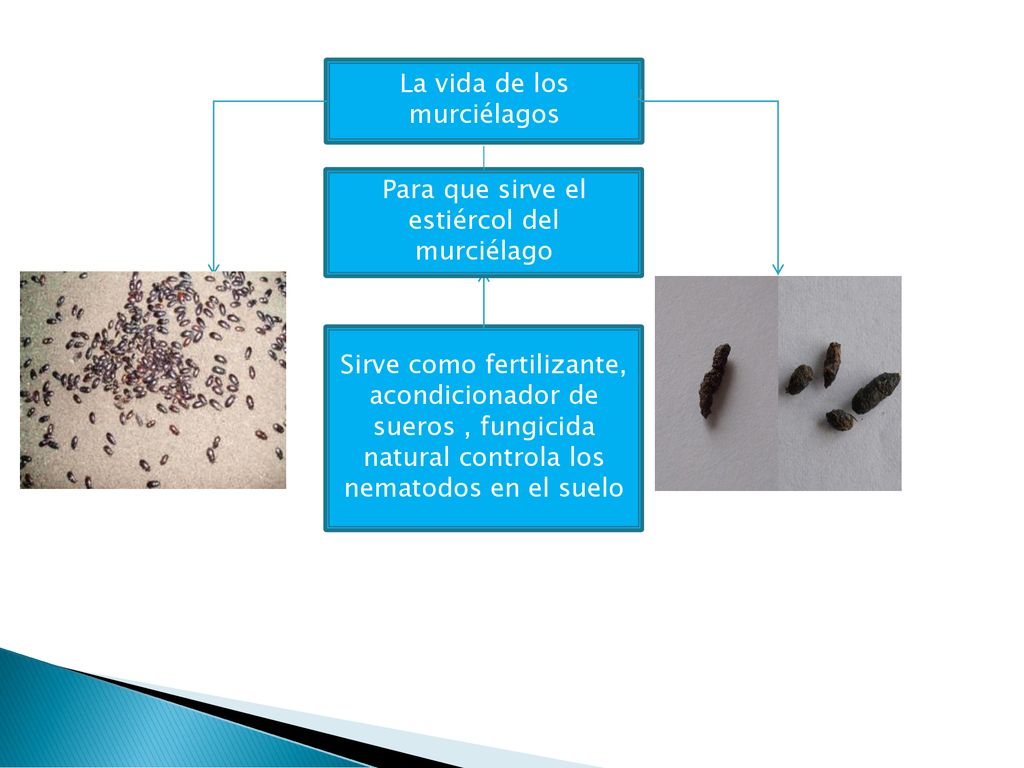 La vida de los murciélagos

Para que sirve el estiércol del murciélago

Sirve como fertilizante, acondicionador de sueros , fungicida natural controla los nematodos en el suelo